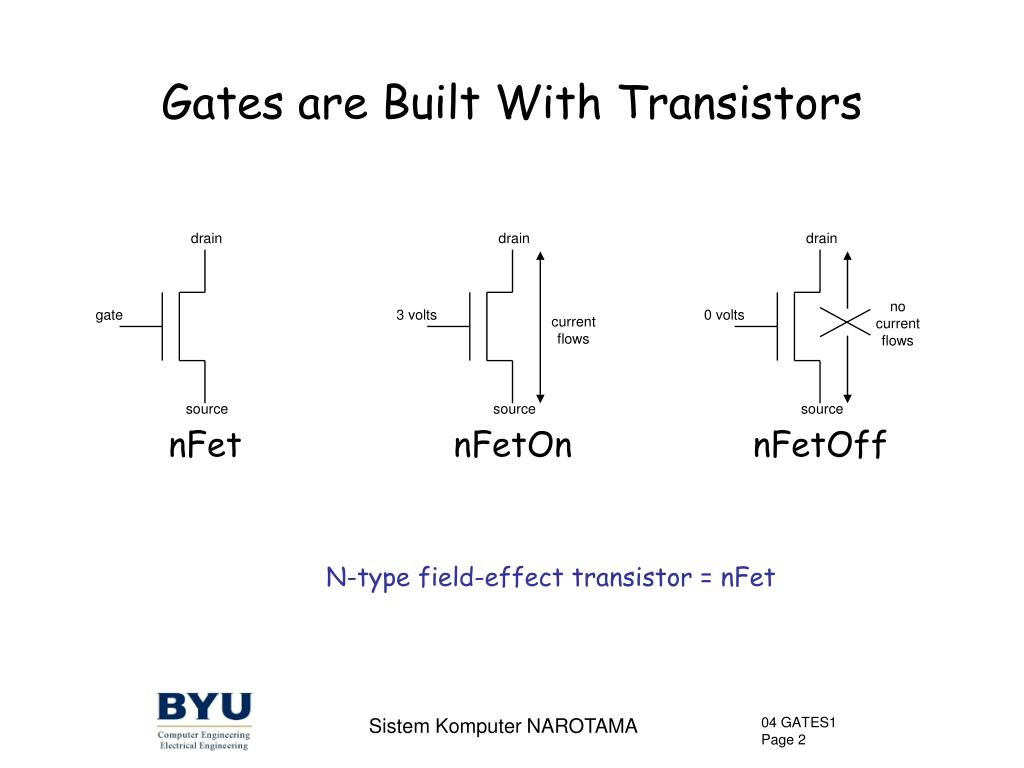 Gates are Built With Transistors

drain
gate
source
nFet

drain
3 volts
current flows
source
nFetOn

drain
0 volts
no current flows
source
nFetOff

N-type field-effect transistor = nFet

BYU
Computer Engineering
Electrical Engineering

Sistem Komputer NAROTAMA

04 GATES1
Page 2